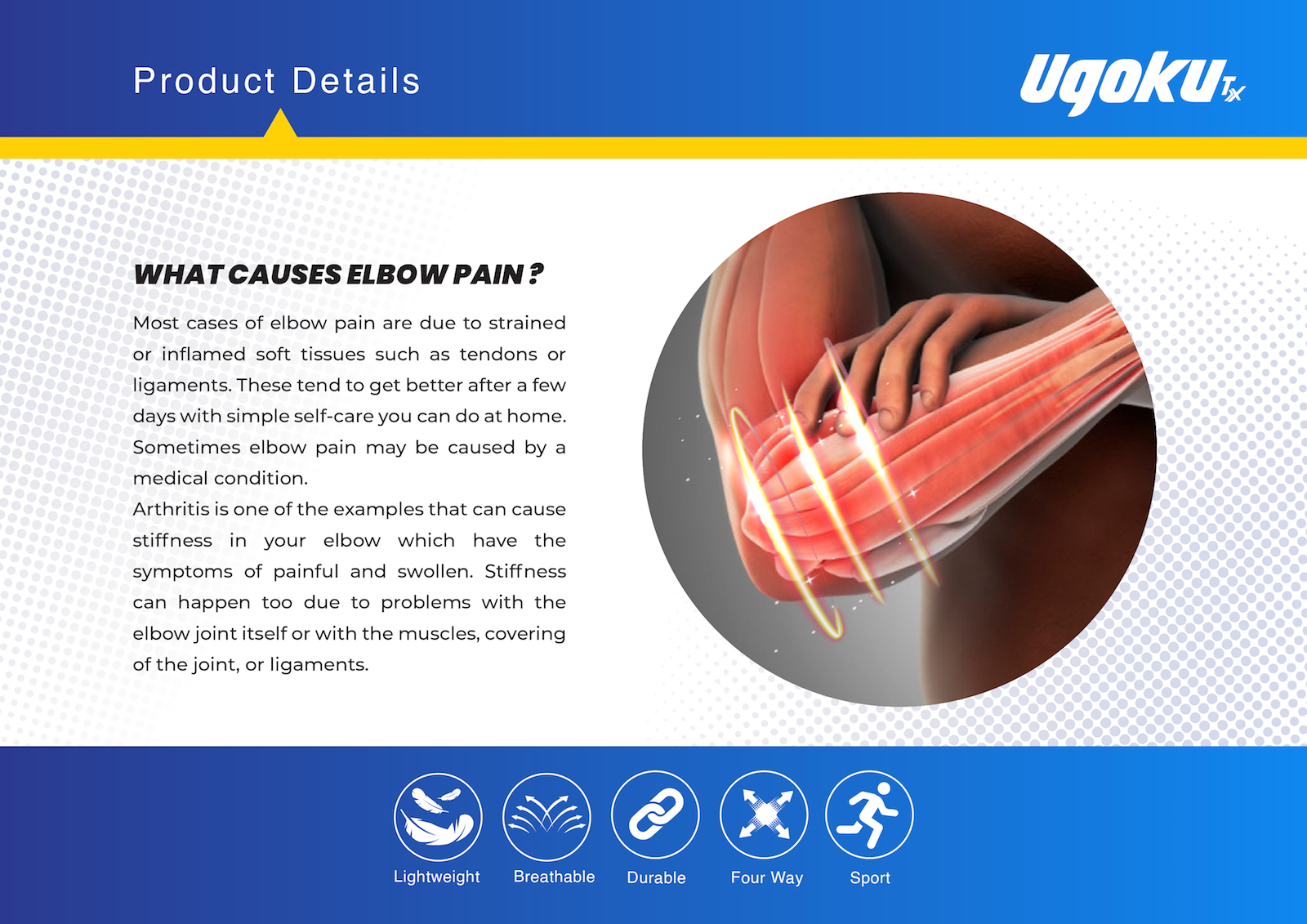 Product Details

Ugoku Tx

WHAT CAUSES ELBOW PAIN ?

Most cases of elbow pain are due to strained or inflamed soft tissues such as tendons or ligaments. These tend to get better after a few days with simple self-care you can do at home. Sometimes elbow pain may be caused by a medical condition.
Arthritis is one of the examples that can cause stiffness in your elbow which have the symptoms of painful and swollen. Stiffness can happen too due to problems with the elbow joint itself or with the muscles, covering of the joint, or ligaments.

Lightweight

Breathable

Durable

Four Way

Sport